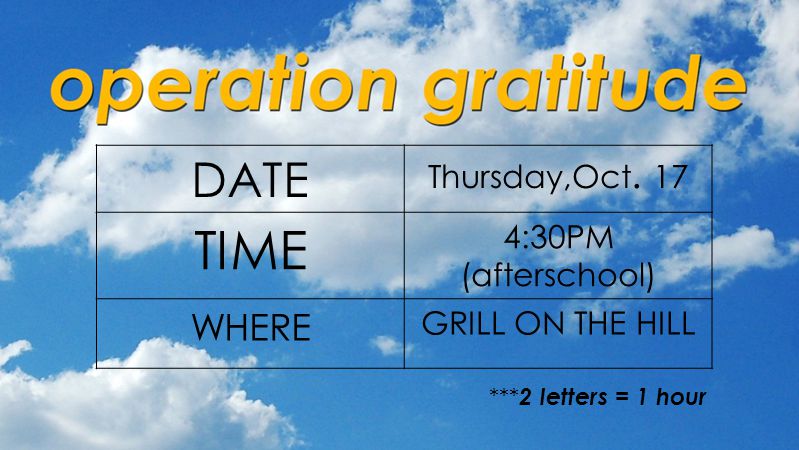 operation gratitude

| DATE | Thursday,Oct. 17 |
|---|---|
| TIME | 4:30PM (afterschool) |
| WHERE | GRILL ON THE HILL |

***2 letters = 1 hour